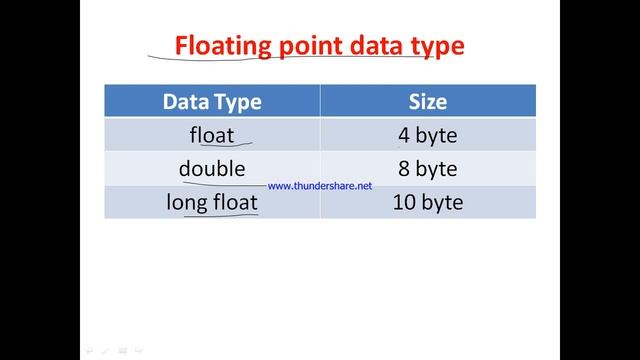 Floating point data type

| Data Type | Size |
|---|---|
| float | 4 byte |
| double | 8 byte |
| long float | 10 byte |

www.thundershare.net